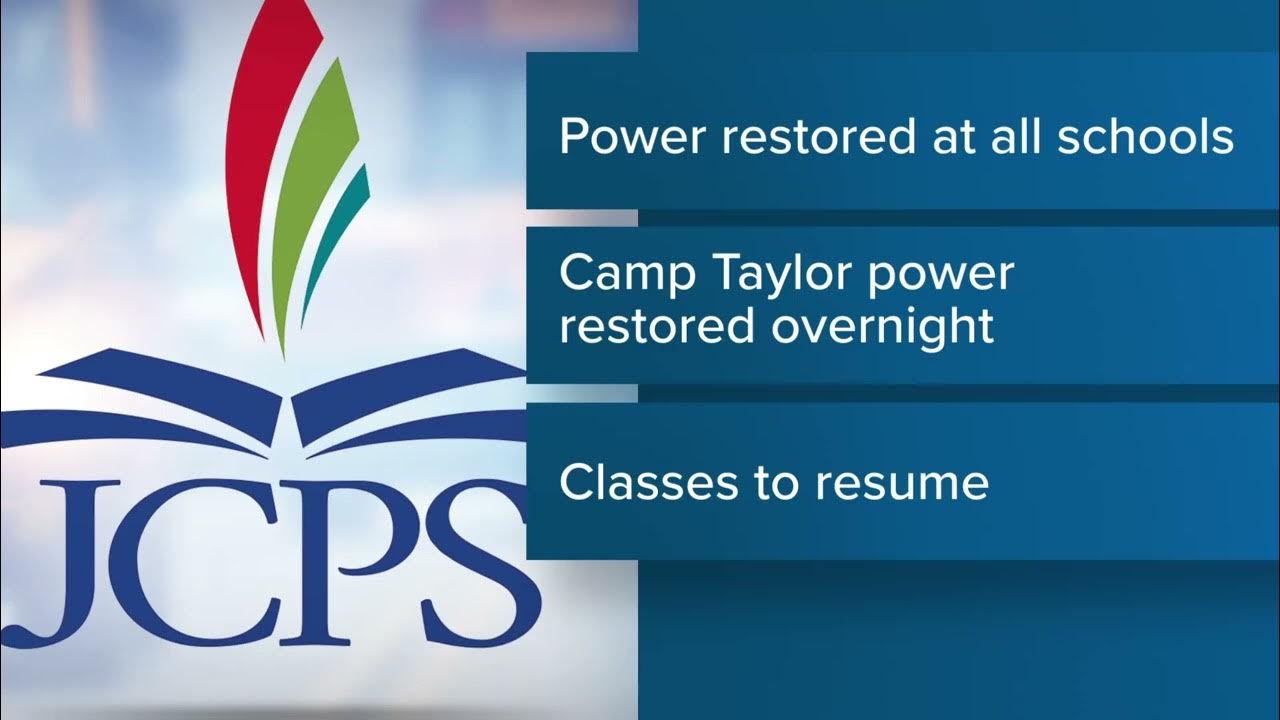 JCPS

Power restored at all schools

Camp Taylor power restored overnight

Classes to resume